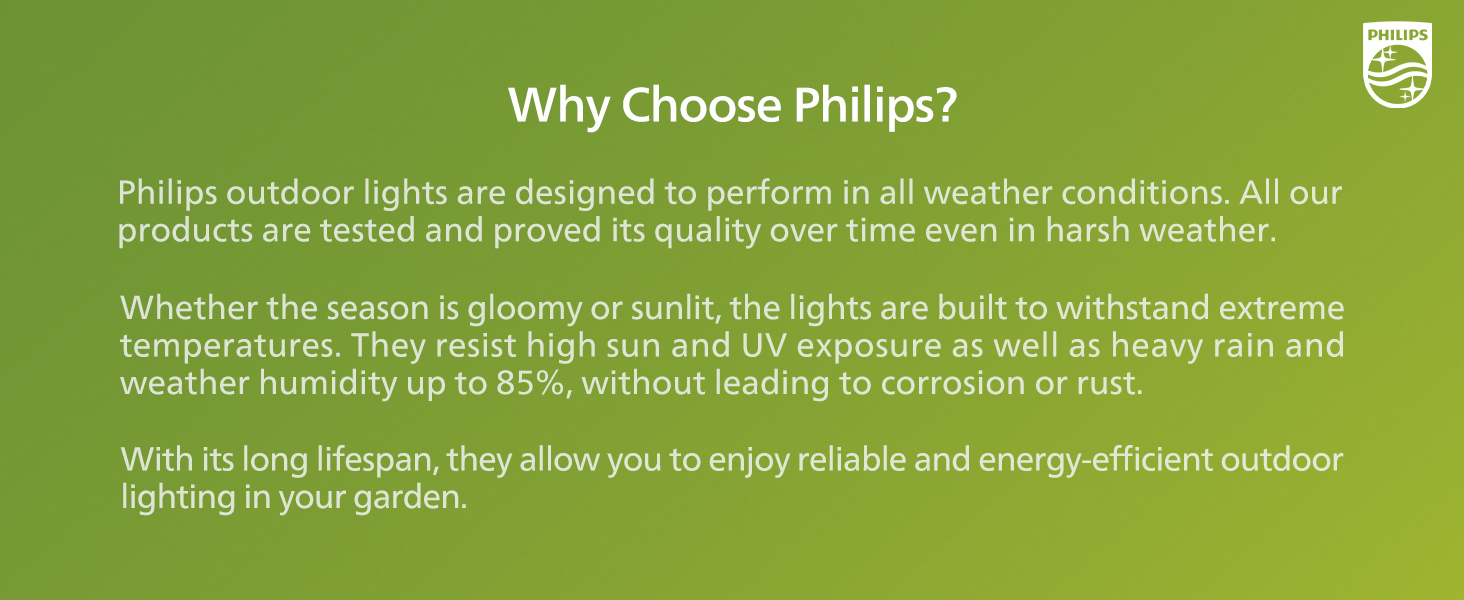 PHILIPS

Why Choose Philips?

Philips outdoor lights are designed to perform in all weather conditions. All our products are tested and proved its quality over time even in harsh weather.

Whether the season is gloomy or sunlit, the lights are built to withstand extreme temperatures. They resist high sun and UV exposure as well as heavy rain and weather humidity up to 85%, without leading to corrosion or rust.

With its long lifespan, they allow you to enjoy reliable and energy-efficient outdoor lighting in your garden.